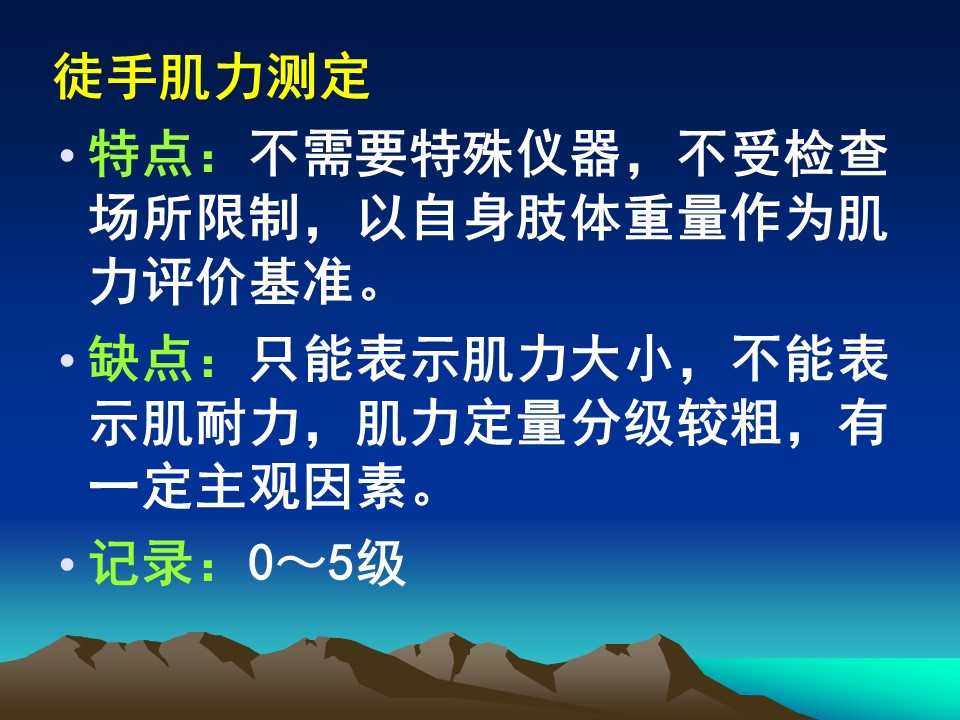 徒手肌力测定

• 特点：不需要特殊仪器，不受检查场所限制，以自身肢体重量作为肌力评价基准。

• 缺点：只能表示肌力大小，不能表示肌耐力，肌力定量分级较粗，有一定主观因素。

• 记录：0～5级